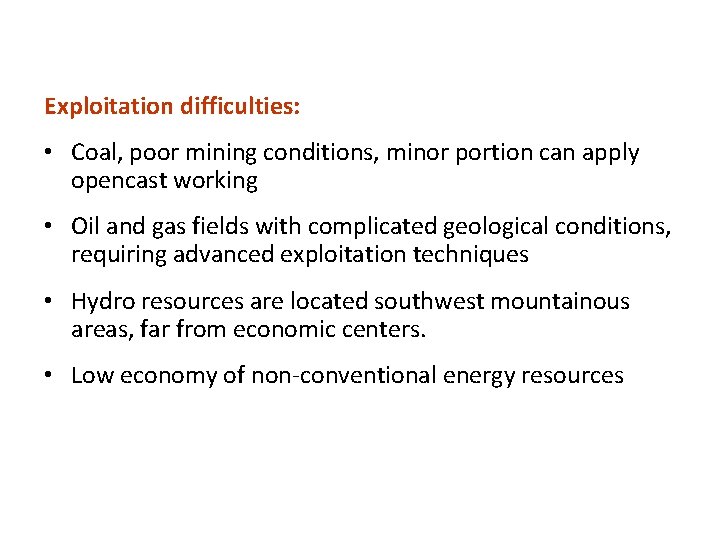 Exploitation difficulties:

• Coal, poor mining conditions, minor portion can apply opencast working

• Oil and gas fields with complicated geological conditions, requiring advanced exploitation techniques

• Hydro resources are located southwest mountainous areas, far from economic centers.

• Low economy of non-conventional energy resources